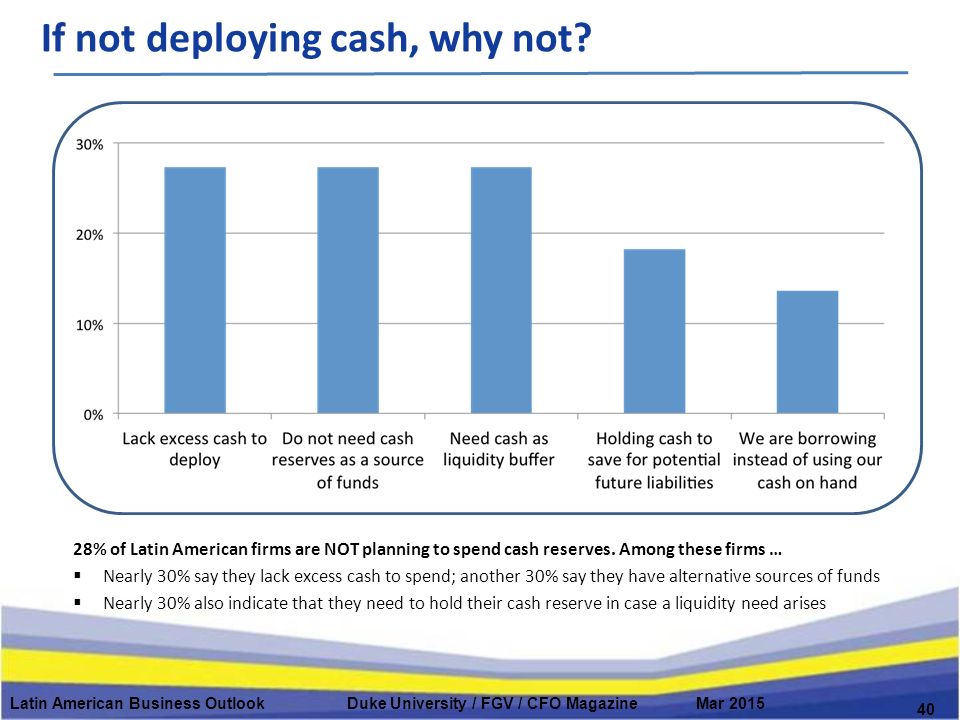 If not deploying cash, why not?

30%
20%
10%
0%

Lack excess cash to deploy
Do not need cash reserves as a source of funds
Need cash as liquidity buffer
Holding cash to save for potential future liabilities
We are borrowing instead of using our cash on hand

28% of Latin American firms are NOT planning to spend cash reserves. Among these firms …
▪ Nearly 30% say they lack excess cash to spend; another 30% say they have alternative sources of funds
▪ Nearly 30% also indicate that they need to hold their cash reserve in case a liquidity need arises

Latin American Business Outlook Duke University / FGV / CFO Magazine Mar 2015
40